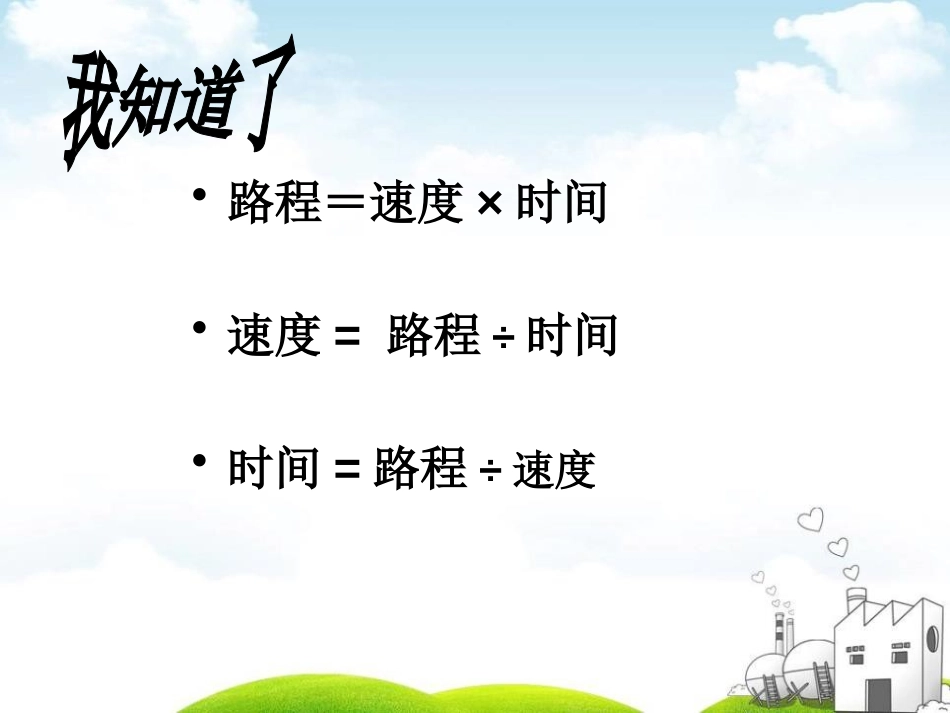 我知道了

• 路程＝速度 × 时间

• 速度 = 路程 ÷ 时间

• 时间 = 路程 ÷ 速度